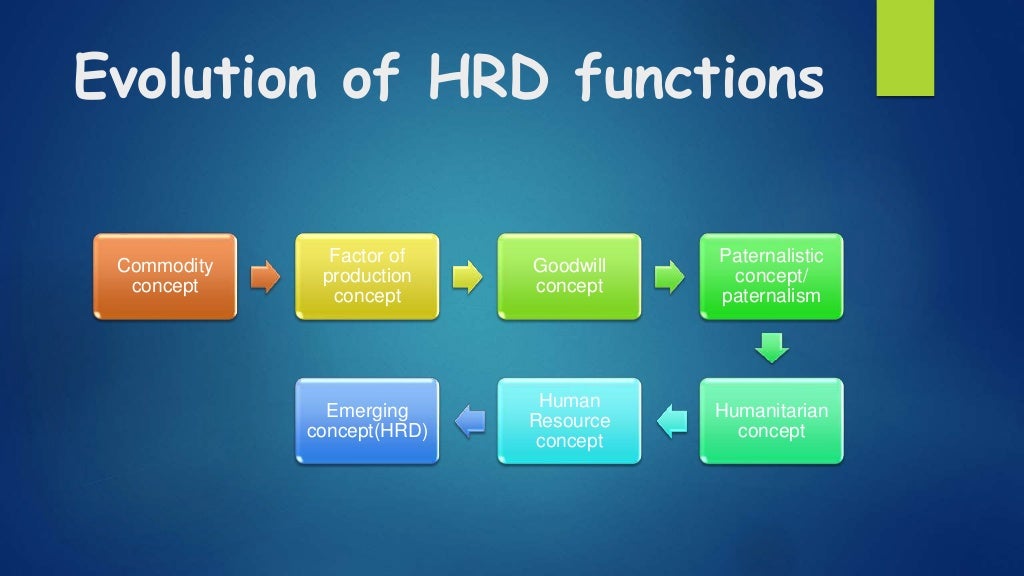 Evolution of HRD functions

Commodity concept

Factor of production concept

Goodwill concept

Paternalistic concept/ paternalism

Humanitarian concept

Human Resource concept

Emerging concept(HRD)